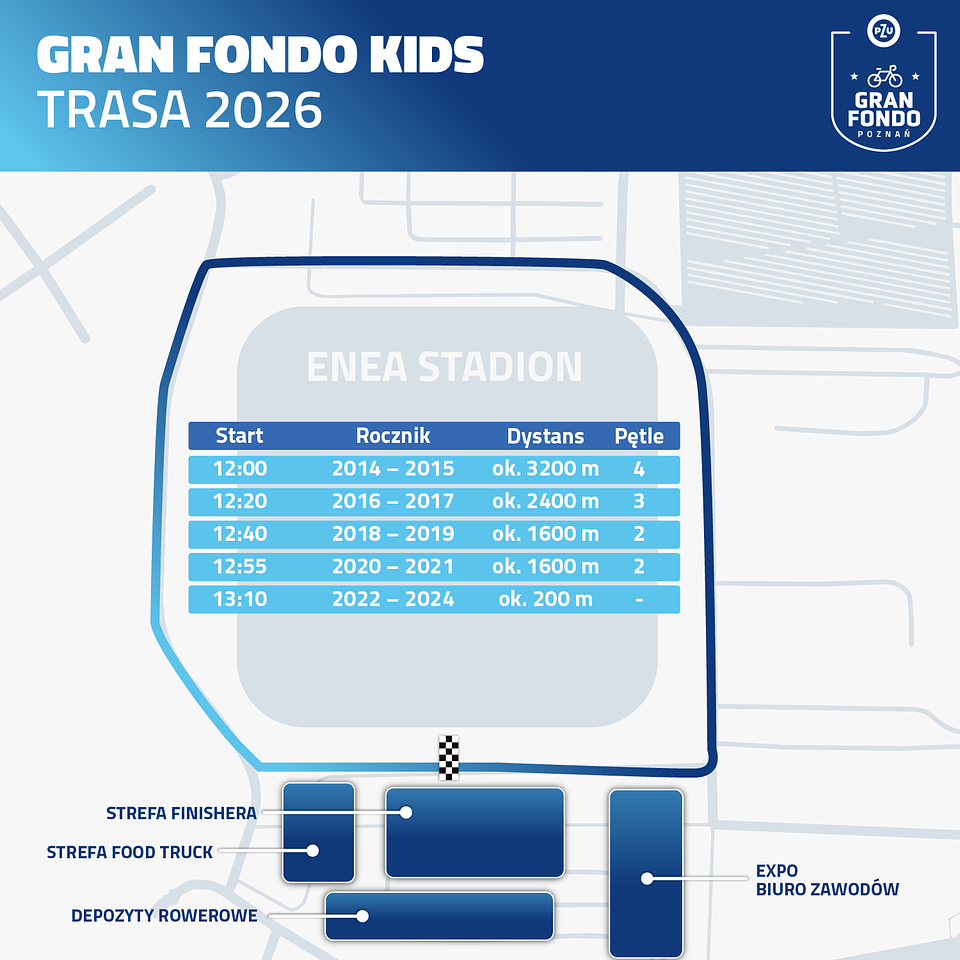 GRAN FONDO KIDS
TRASA 2026

PZU
GRAN FONDO
POZNAŃ

ENEA STADION

| Start | Rocznik | Dystans | Pętle |
|---|---|---|---|
| 12:00 | 2014 – 2015 | ok. 3200 m | 4 |
| 12:20 | 2016 – 2017 | ok. 2400 m | 3 |
| 12:40 | 2018 – 2019 | ok. 1600 m | 2 |
| 12:55 | 2020 – 2021 | ok. 1600 m | 2 |
| 13:10 | 2022 – 2024 | ok. 200 m | - |

STREFA FINISHERA
STREFA FOOD TRUCK
DEPOZYTY ROWEROWE
EXPO
BIURO ZAWODÓW